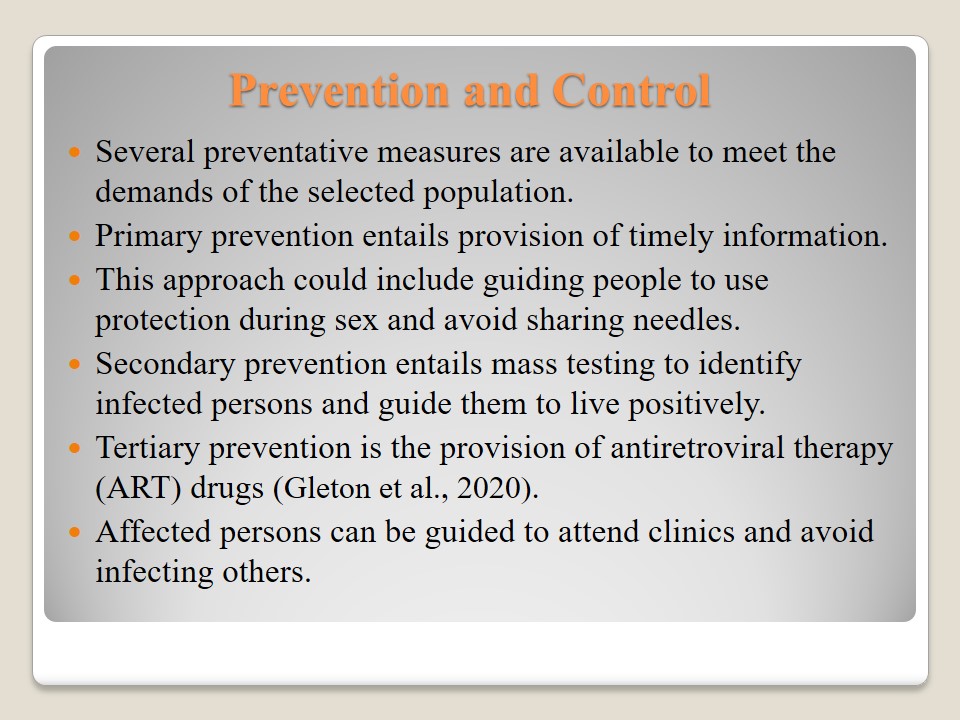 Prevention and Control

- Several preventative measures are available to meet the demands of the selected population.
- Primary prevention entails provision of timely information.
- This approach could include guiding people to use protection during sex and avoid sharing needles.
- Secondary prevention entails mass testing to identify infected persons and guide them to live positively.
- Tertiary prevention is the provision of antiretroviral therapy (ART) drugs (Gleton et al., 2020).
- Affected persons can be guided to attend clinics and avoid infecting others.